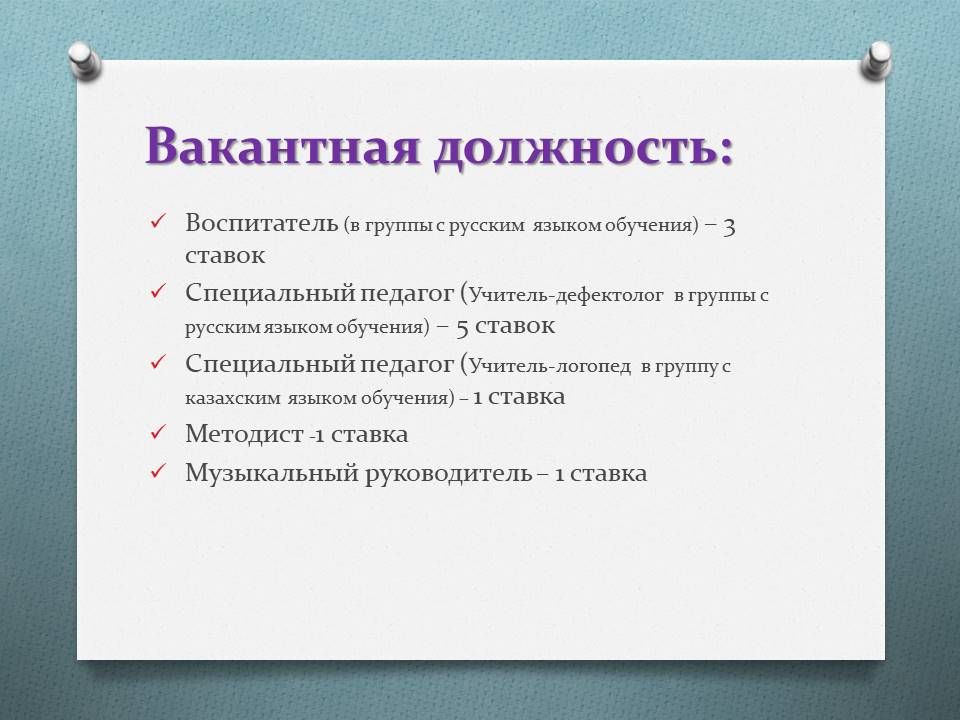 Вакантная должность:

✓ Воспитатель (в группы с русским языком обучения) – 3 ставок

✓ Специальный педагог (Учитель-дефектолог в группы с русским языком обучения) – 5 ставок

✓ Специальный педагог (Учитель-логопед в группу с казахским языком обучения) – 1 ставка

✓ Методист -1 ставка

✓ Музыкальный руководитель – 1 ставка